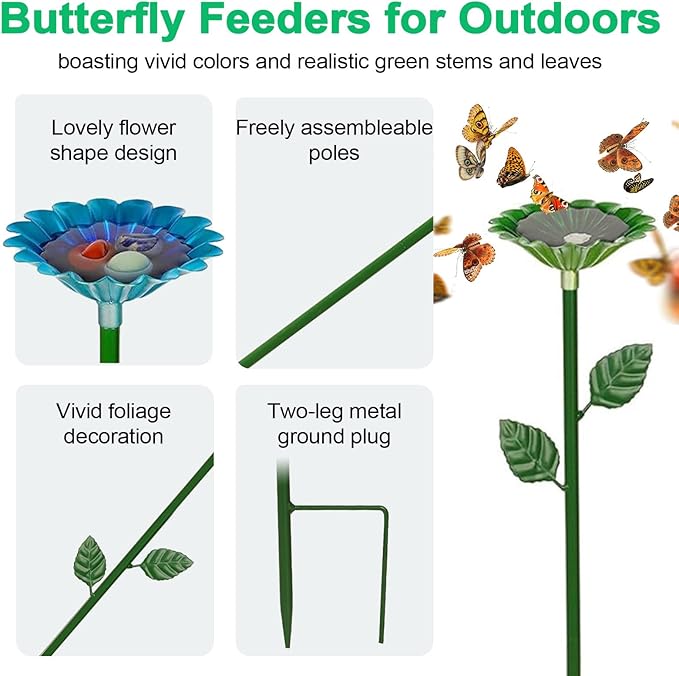 Butterfly Feeders for Outdoors

boasting vivid colors and realistic green stems and leaves

Lovely flower shape design

Freely assembleable poles

Vivid foliage decoration

Two-leg metal ground plug